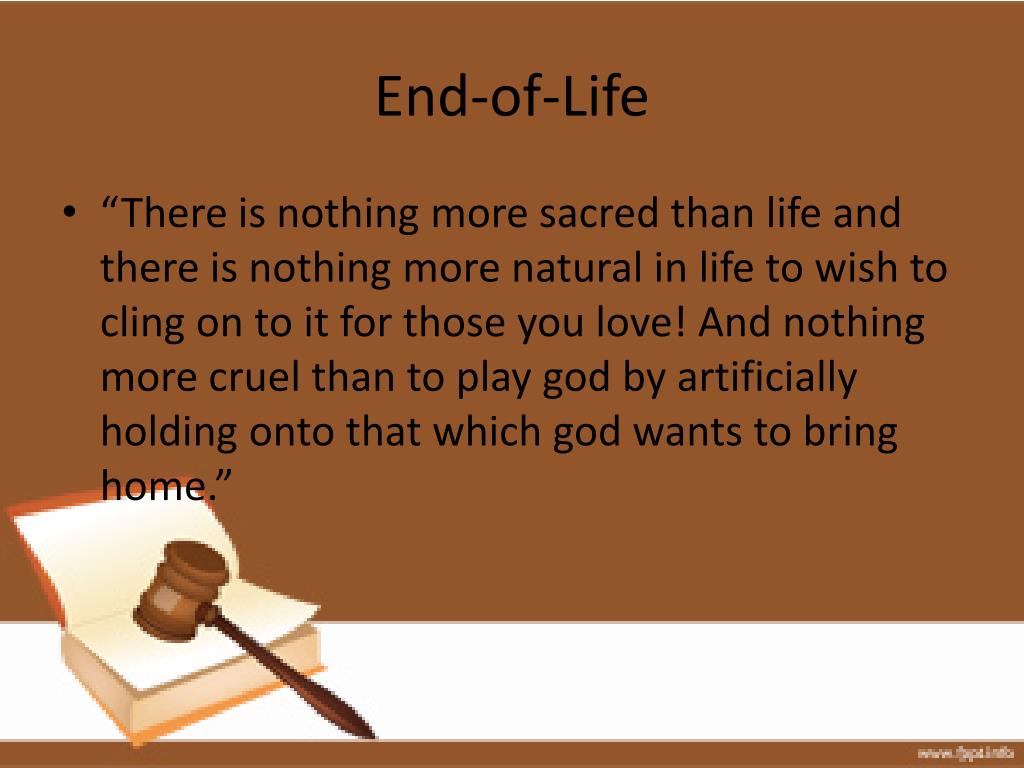 End-of-Life

• “There is nothing more sacred than life and there is nothing more natural in life to wish to cling on to it for those you love! And nothing more cruel than to play god by artificially holding onto that which god wants to bring home.”

www.fppt.info